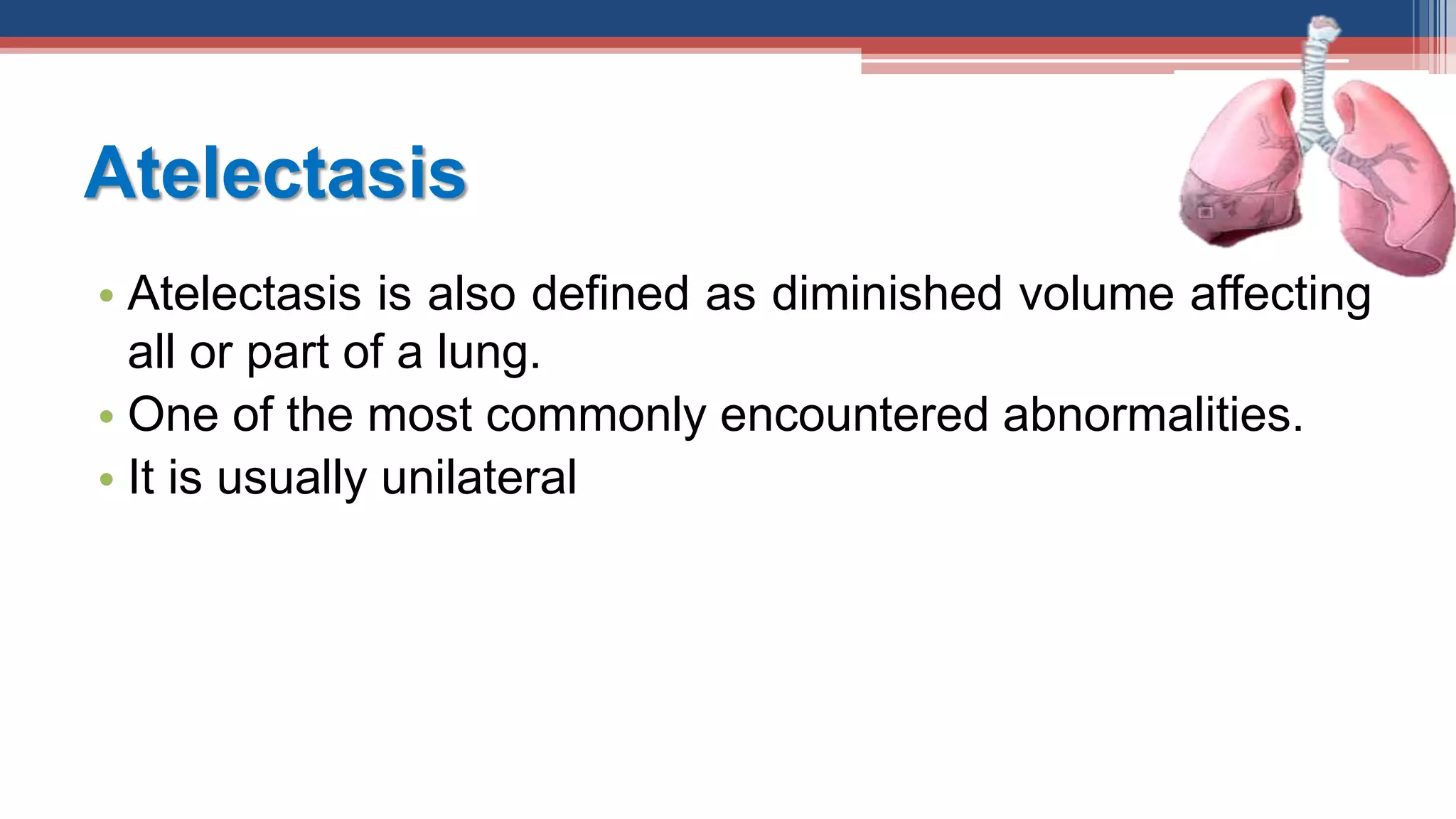 Atelectasis

• Atelectasis is also defined as diminished volume affecting all or part of a lung.
• One of the most commonly encountered abnormalities.
• It is usually unilateral